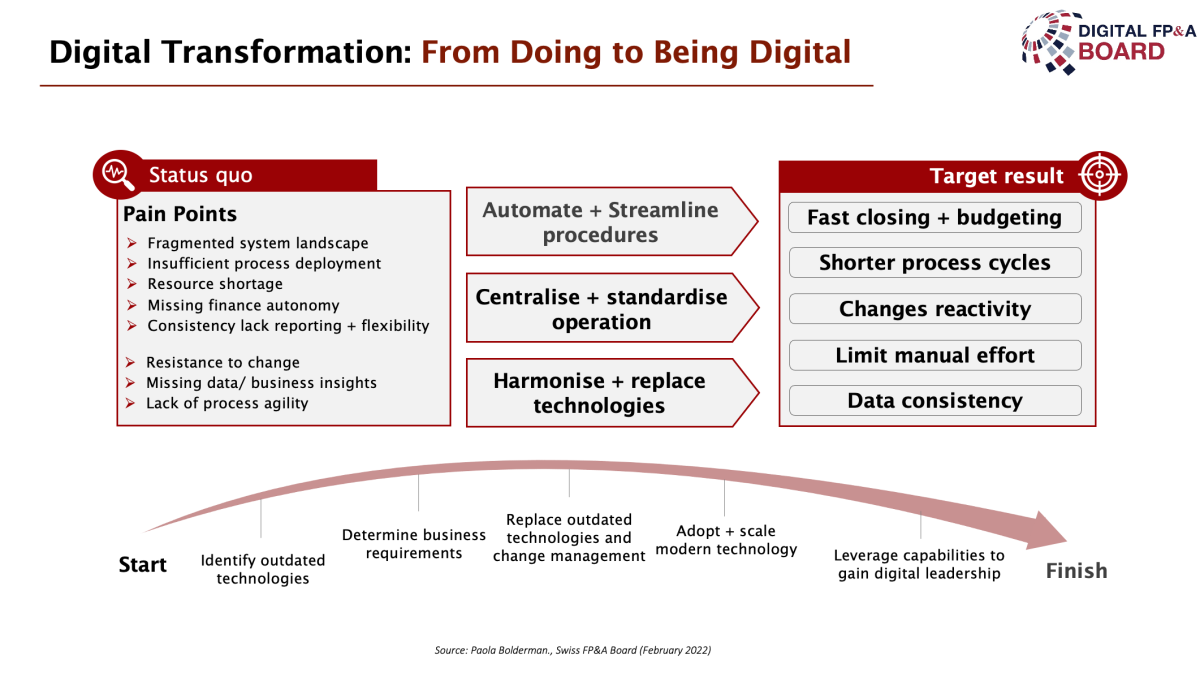 Digital Transformation: From Doing to Being Digital

DIGITAL FP&A BOARD

Status quo

Pain Points

➢ Fragmented system landscape
➢ Insufficient process deployment
➢ Resource shortage
➢ Missing finance autonomy
➢ Consistency lack reporting + flexibility

➢ Resistance to change
➢ Missing data/ business insights
➢ Lack of process agility

Automate + Streamline procedures

Centralise + standardise operation

Harmonise + replace technologies

Target result

Fast closing + budgeting

Shorter process cycles

Changes reactivity

Limit manual effort

Data consistency

Start

Identify outdated technologies

Determine business requirements

Replace outdated technologies and change management

Adopt + scale modern technology

Leverage capabilities to gain digital leadership

Finish

Source: Paola Bolderman., Swiss FP&A Board (February 2022)